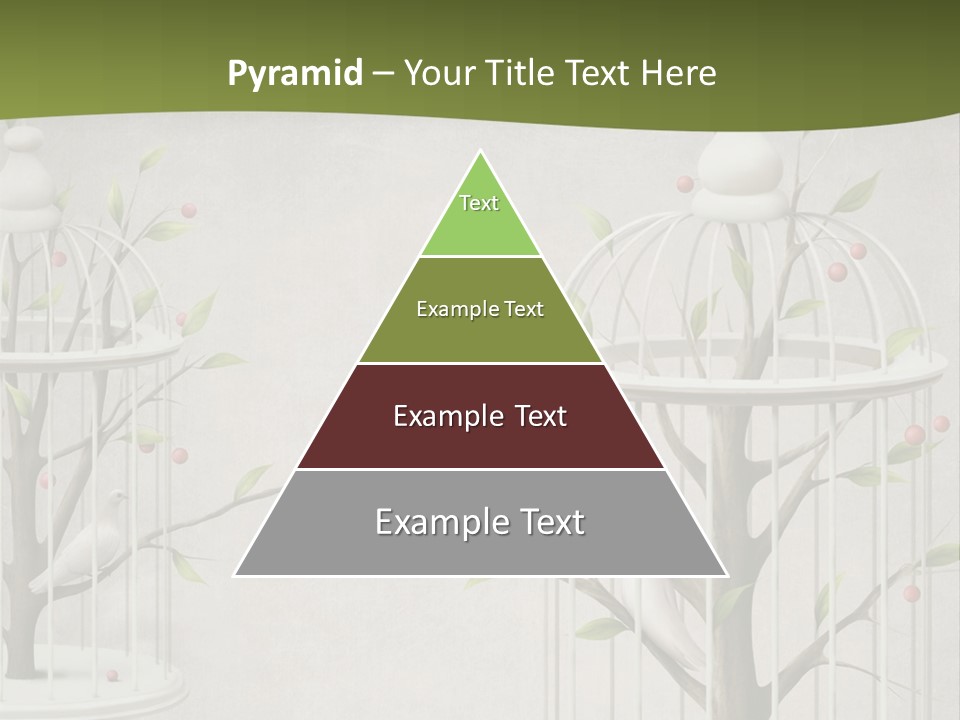 Pyramid – Your Title Text Here

Text

Example Text

Example Text

Example Text